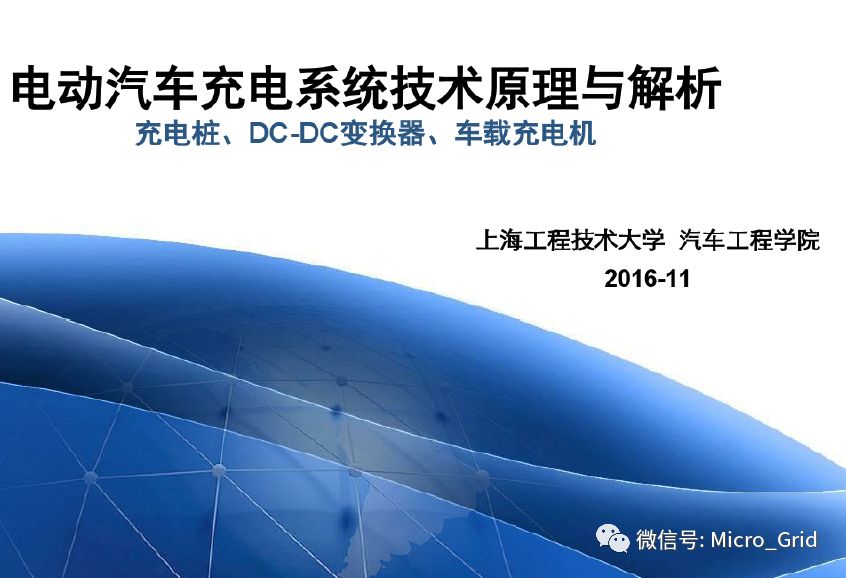 电动汽车充电系统技术原理与解析

充电桩、DC-DC变换器、车载充电机

上海工程技术大学 汽车工程学院

2016-11

微信号: Micro_Grid